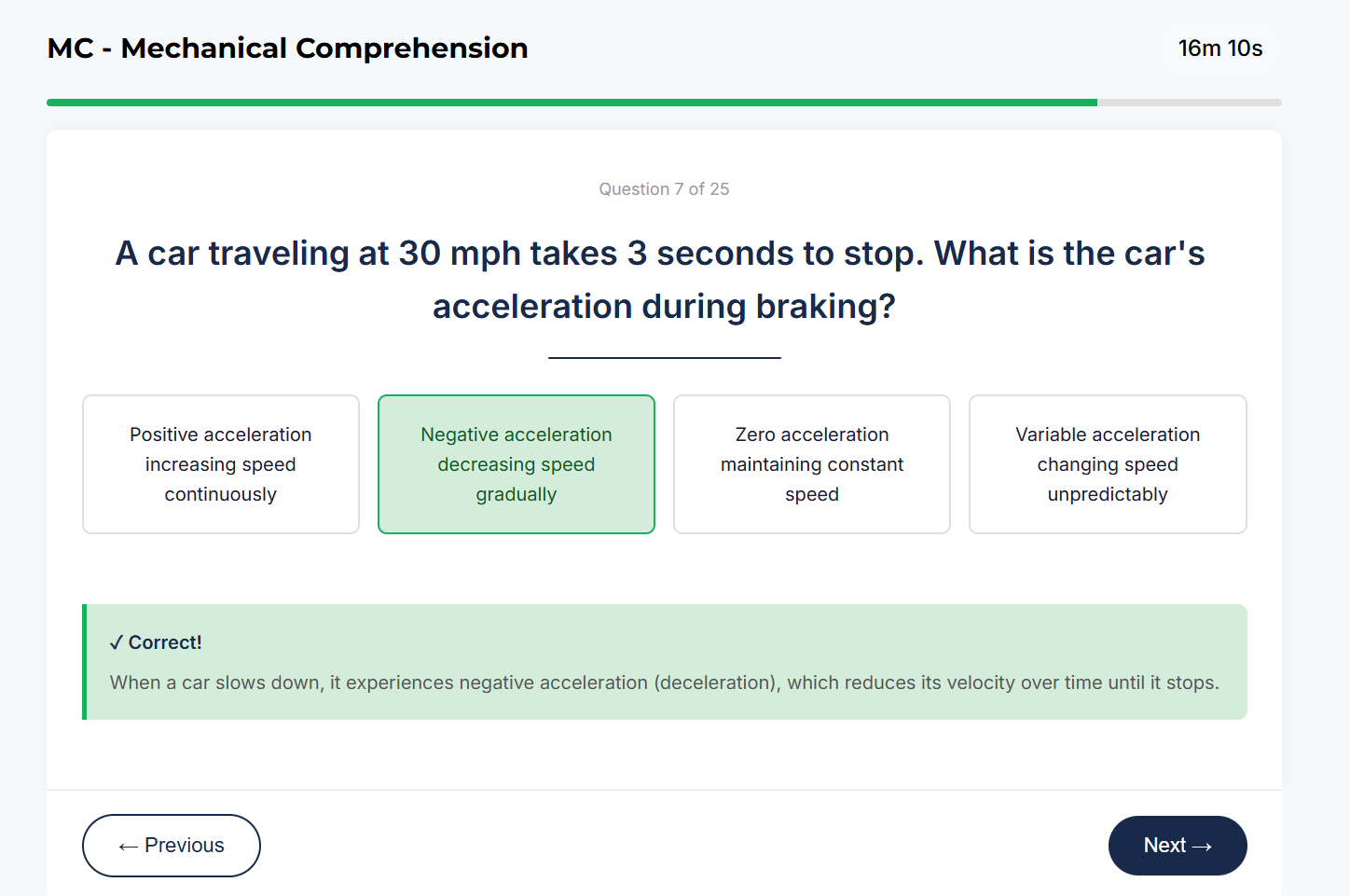 MC - Mechanical Comprehension

16m 10s

Question 7 of 25

A car traveling at 30 mph takes 3 seconds to stop. What is the car's acceleration during braking?

Positive acceleration increasing speed continuously

Negative acceleration decreasing speed gradually

Zero acceleration maintaining constant speed

Variable acceleration changing speed unpredictably

✓ Correct!

When a car slows down, it experiences negative acceleration (deceleration), which reduces its velocity over time until it stops.

← Previous

Next →